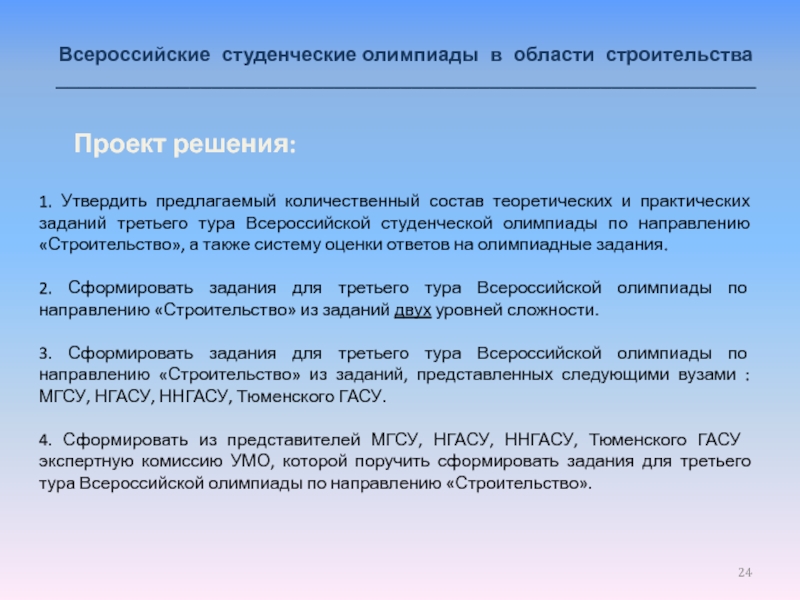 Всероссийские студенческие олимпиады в области строительства

Проект решения:

1. Утвердить предлагаемый количественный состав теоретических и практических заданий третьего тура Всероссийской студенческой олимпиады по направлению «Строительство», а также систему оценки ответов на олимпиадные задания.

2. Сформировать задания для третьего тура Всероссийской олимпиады по направлению «Строительство» из заданий двух уровней сложности.

3. Сформировать задания для третьего тура Всероссийской олимпиады по направлению «Строительство» из заданий, представленных следующими вузами : МГСУ, НГАСУ, ННГАСУ, Тюменского ГАСУ.

4. Сформировать из представителей МГСУ, НГАСУ, ННГАСУ, Тюменского ГАСУ экспертную комиссию УМО, которой поручить сформировать задания для третьего тура Всероссийской олимпиады по направлению «Строительство».

24